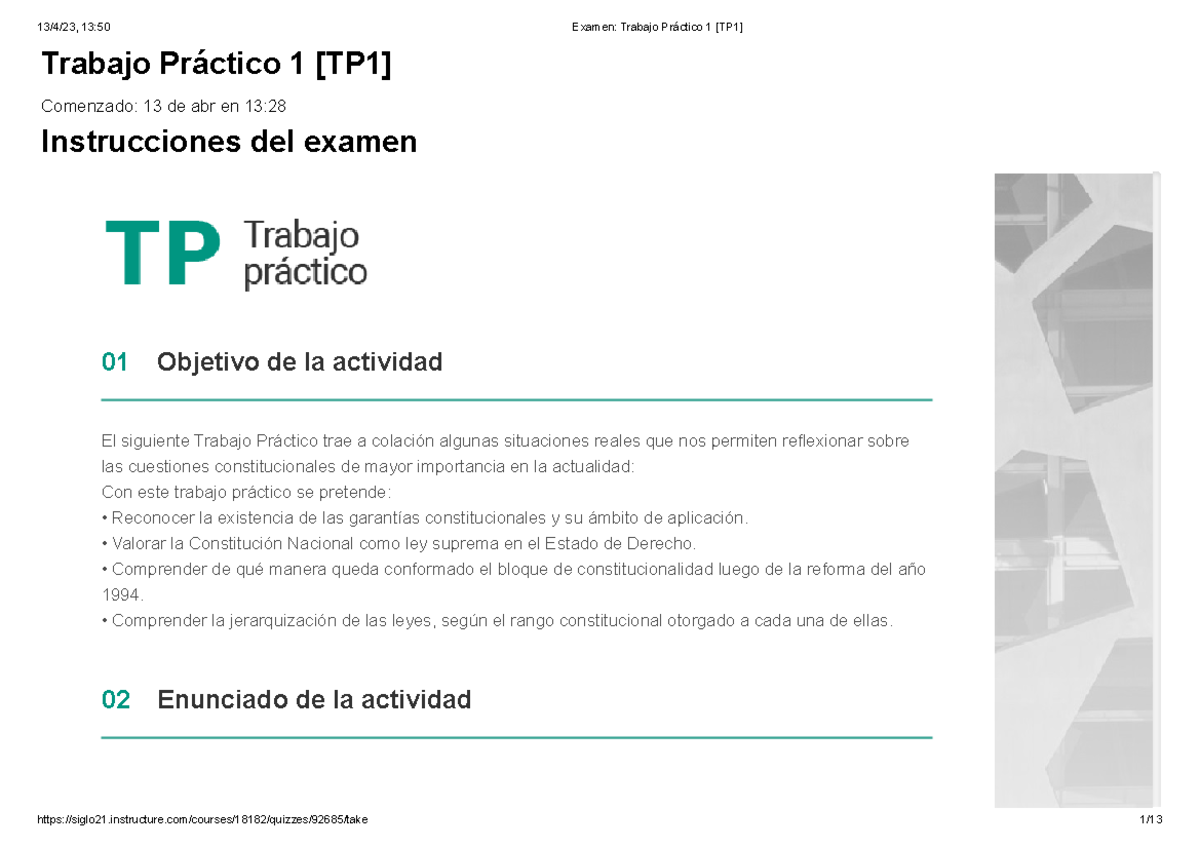 13/4/23, 13:50

Examen: Trabajo Práctico 1 [TP1]

Trabajo Práctico 1 [TP1]

Comenzado: 13 de abr en 13:28

Instrucciones del examen

TP Trabajo práctico

01 Objetivo de la actividad

El siguiente Trabajo Práctico trae a colación algunas situaciones reales que nos permiten reflexionar sobre las cuestiones constitucionales de mayor importancia en la actualidad:
Con este trabajo práctico se pretende:
• Reconocer la existencia de las garantías constitucionales y su ámbito de aplicación.
• Valorar la Constitución Nacional como ley suprema en el Estado de Derecho.
• Comprender de qué manera queda conformado el bloque de constitucionalidad luego de la reforma del año 1994.
• Comprender la jerarquización de las leyes, según el rango constitucional otorgado a cada una de ellas.

02 Enunciado de la actividad

https://siglo21.instructure.com/courses/18182/quizzes/92685/take

1/13